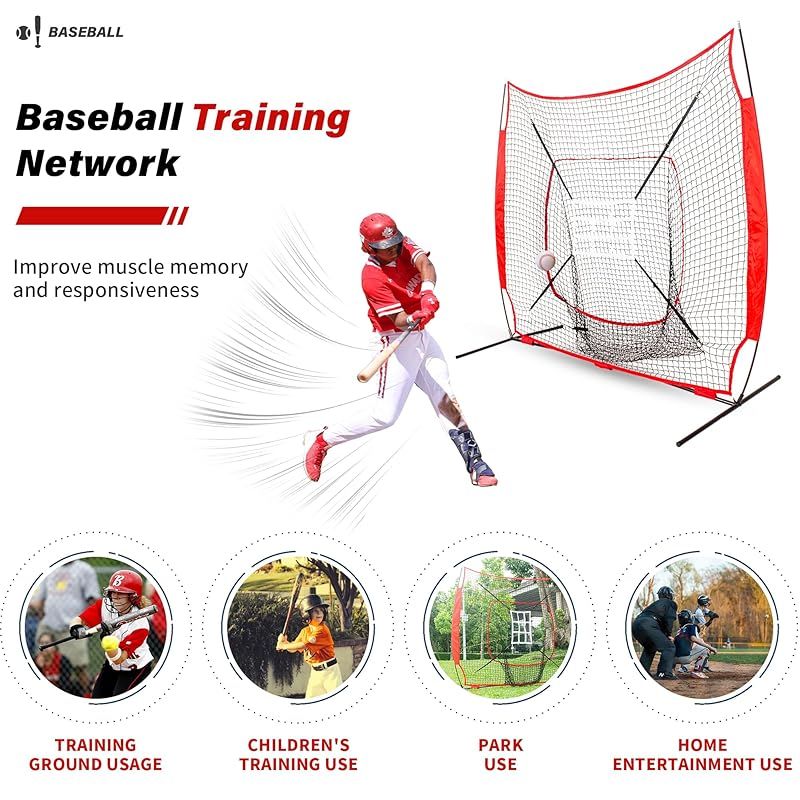 BASEBALL

Baseball Training Network

Improve muscle memory and responsiveness

TRAINING GROUND USAGE

CHILDREN'S TRAINING USE

PARK USE

HOME ENTERTAINMENT USE